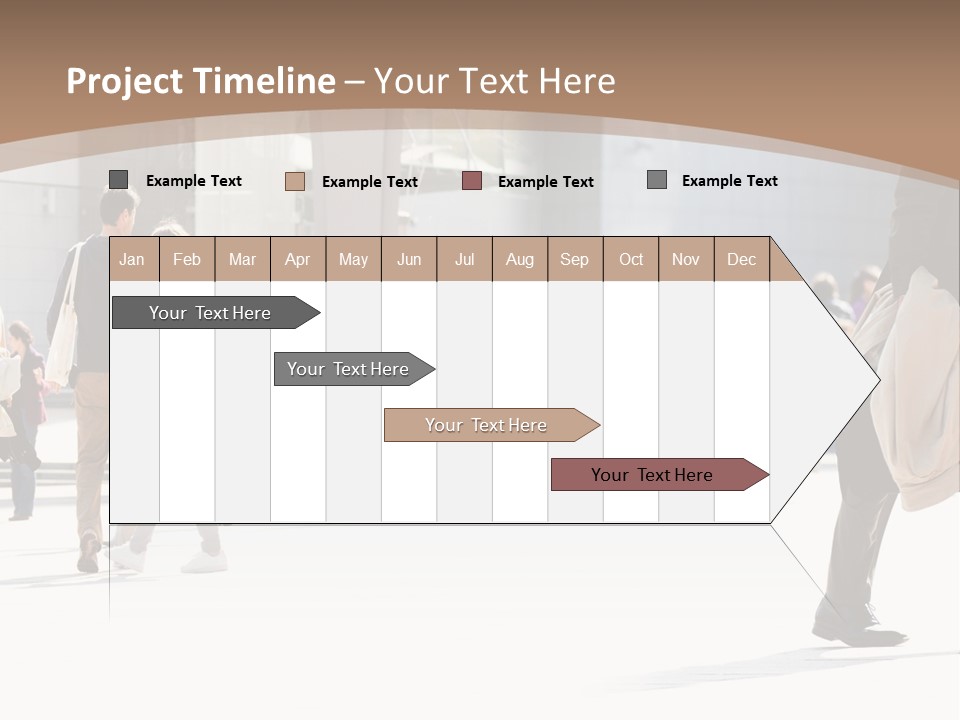 Project Timeline – Your Text Here

Example Text
Example Text
Example Text
Example Text

| Jan | Feb | Mar | Apr | May | Jun | Jul | Aug | Sep | Oct | Nov | Dec |
|---|---|---|---|---|---|---|---|---|---|---|---|

Your Text Here
Your Text Here
Your Text Here
Your Text Here